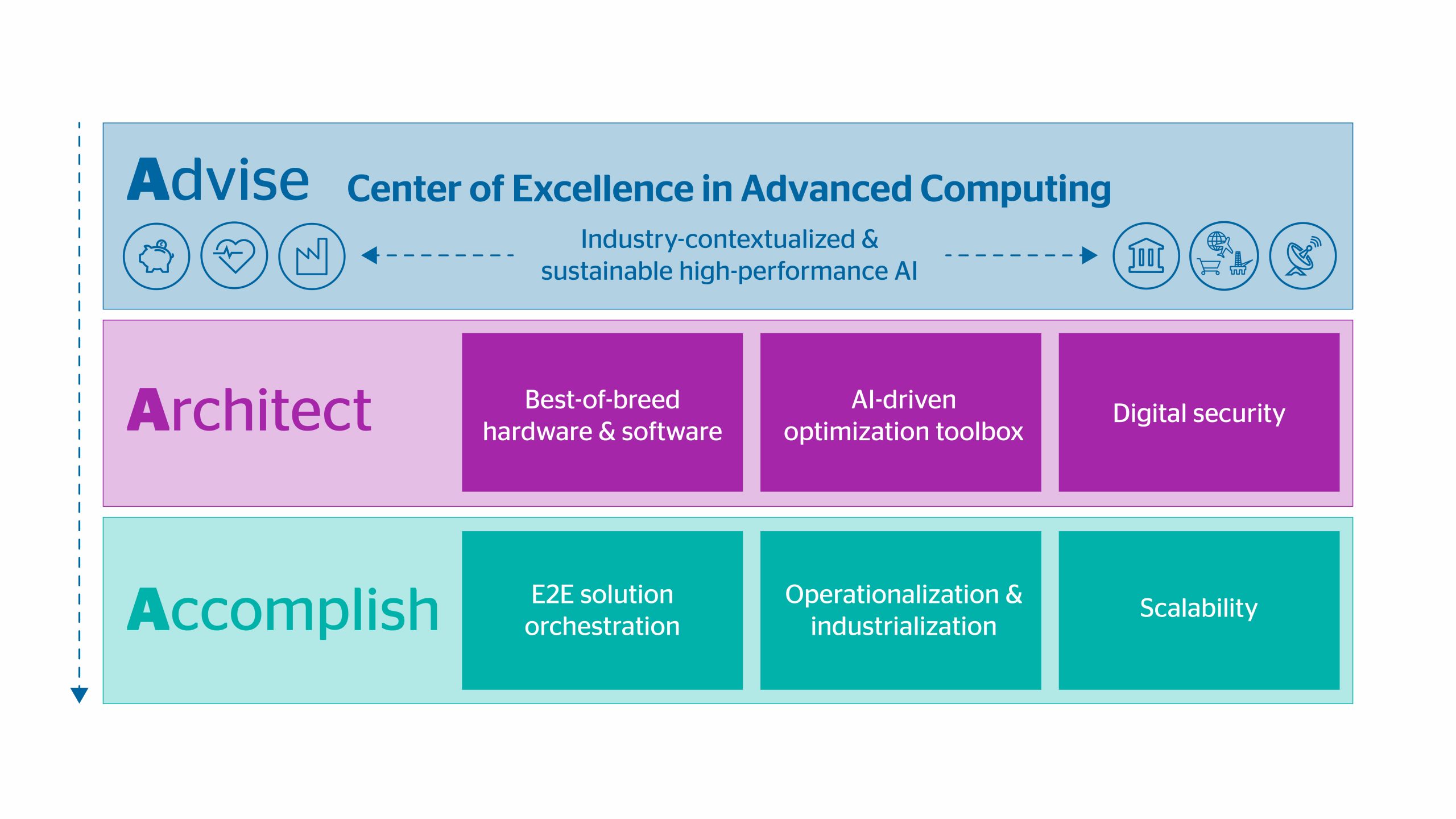 Advise Center of Excellence in Advanced Computing

Industry-contextualized & sustainable high-performance AI

Architect

Best-of-breed hardware & software

AI-driven optimization toolbox

Digital security

Accomplish

E2E solution orchestration

Operationalization & industrialization

Scalability